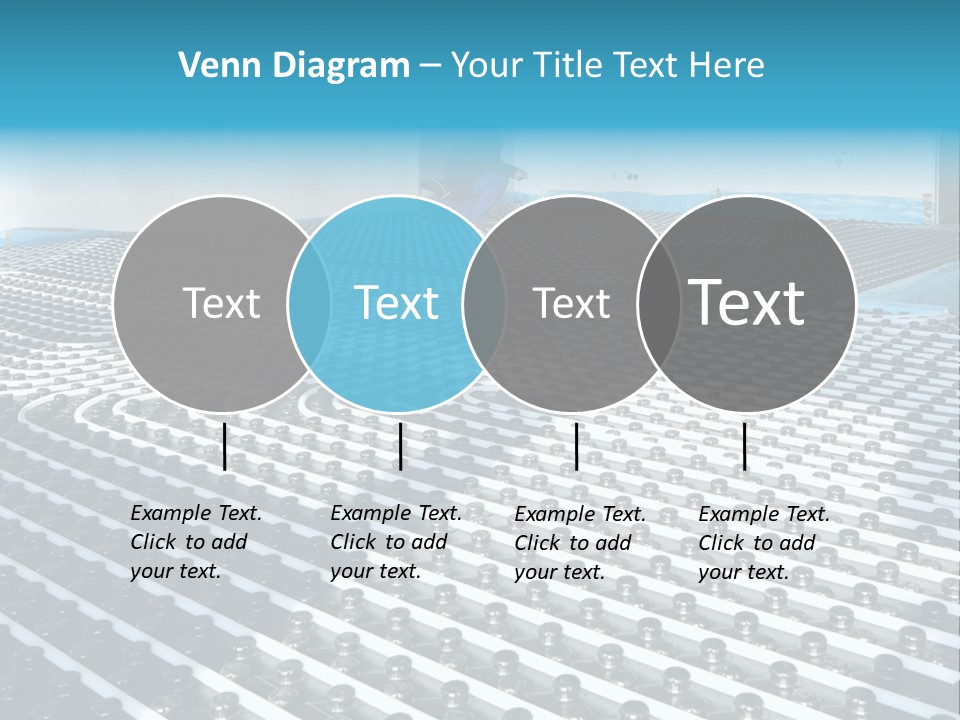 Venn Diagram – Your Title Text Here

Text

Text

Text

Text

Example Text. Click to add your text.

Example Text. Click to add your text.

Example Text. Click to add your text.

Example Text. Click to add your text.